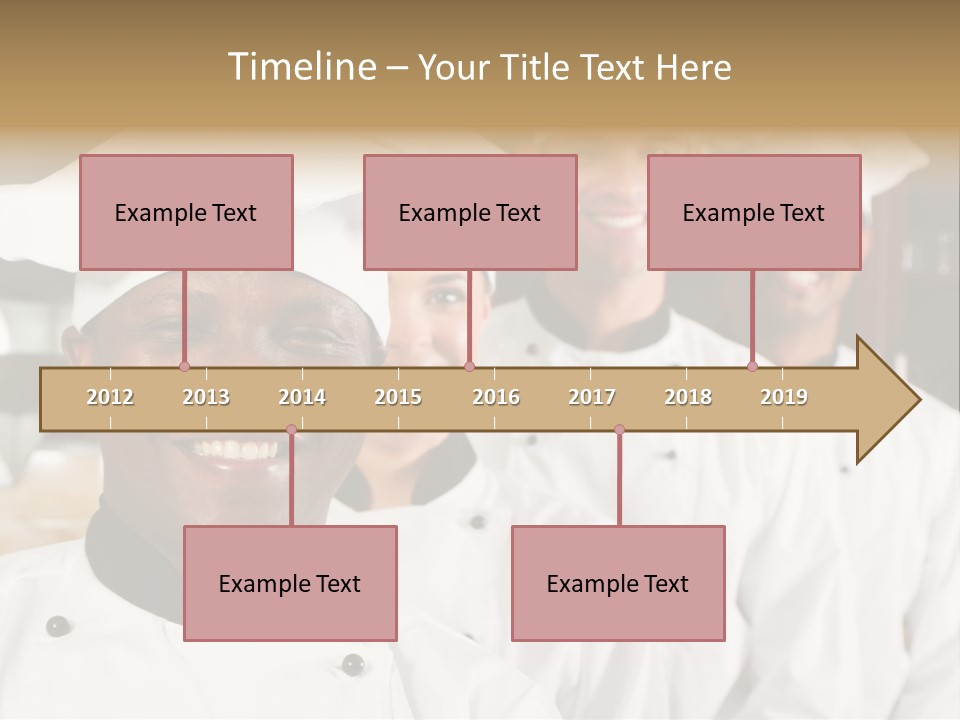 Timeline – Your Title Text Here

Example Text

Example Text

Example Text

2012 2013 2014 2015 2016 2017 2018 2019

Example Text

Example Text